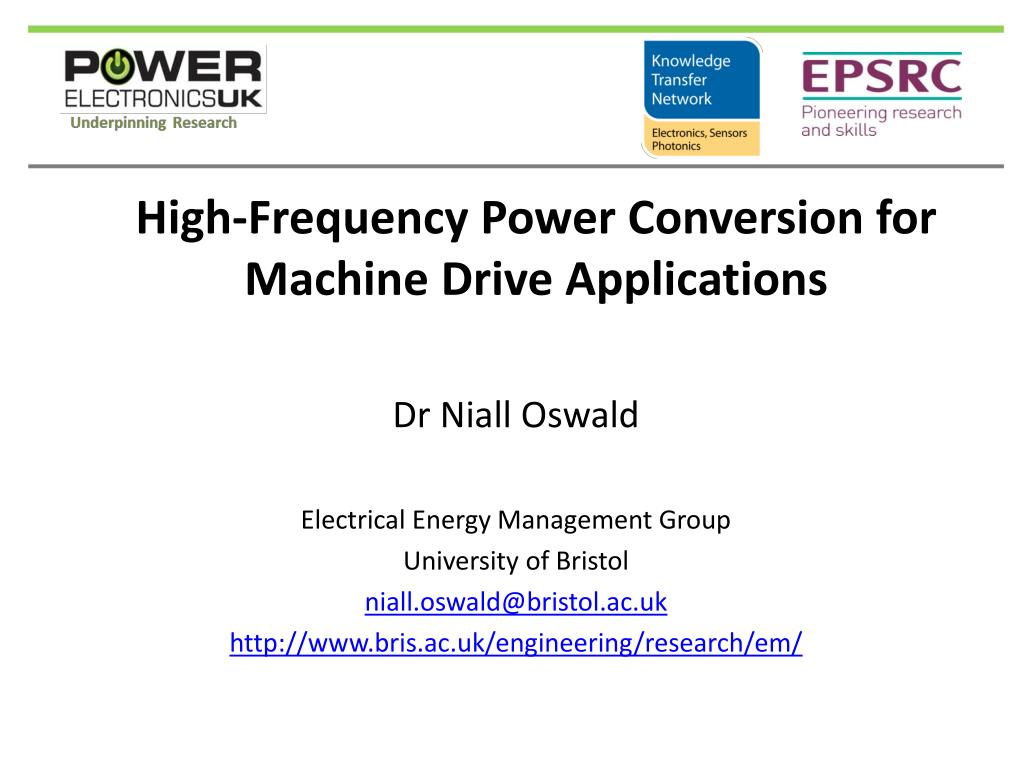 POWER ELECTRONICSUK
Underpinning Research

Knowledge Transfer Network
Electronics, Sensors Photonics

EPSRC
Pioneering research and skills

High-Frequency Power Conversion for Machine Drive Applications

Dr Niall Oswald

Electrical Energy Management Group
University of Bristol
niall.oswald@bristol.ac.uk
http://www.bris.ac.uk/engineering/research/em/